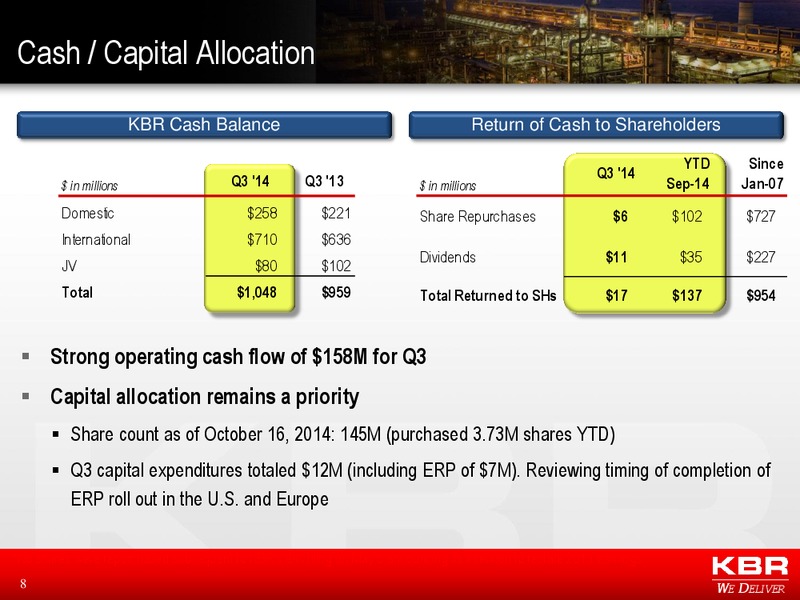 Cash / Capital Allocation

KBR Cash Balance

| $ in millions | Q3 '14 | Q3 '13 |
|---|---|---|
| Domestic | $258 | $221 |
| International | $710 | $636 |
| JV | $80 | $102 |
| Total | $1,048 | $959 |

Return of Cash to Shareholders

| $ in millions | Q3 '14 | YTD Sep-14 | Since Jan-07 |
|---|---|---|---|
| Share Repurchases | $6 | $102 | $727 |
| Dividends | $11 | $35 | $227 |
| Total Returned to SHs | $17 | $137 | $954 |

▪ Strong operating cash flow of $158M for Q3

▪ Capital allocation remains a priority

▪ Share count as of October 16, 2014: 145M (purchased 3.73M shares YTD)

▪ Q3 capital expenditures totaled $12M (including ERP of $7M). Reviewing timing of completion of ERP roll out in the U.S. and Europe

8

KBR
WE DELIVER